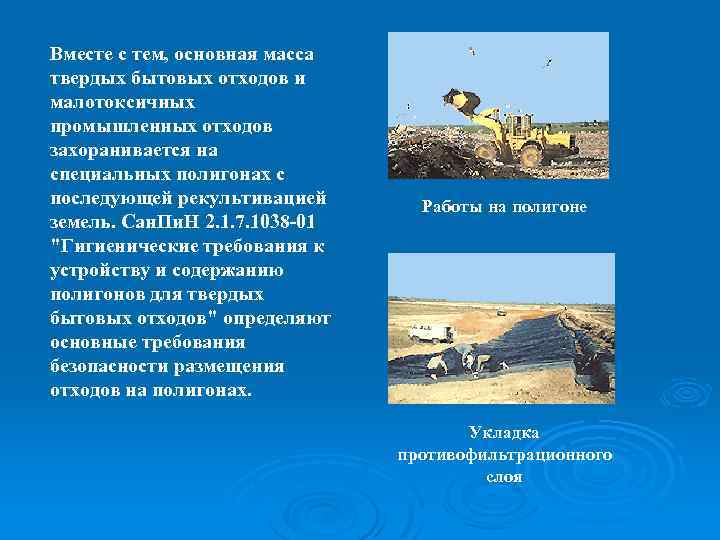 Вместе с тем, основная масса твердых бытовых отходов и малотоксичных промышленных отходов захоранивается на специальных полигонах с последующей рекультивацией земель. СанПиН 2.1.7.1038-01 "Гигиенические требования к устройству и содержанию полигонов для твердых бытовых отходов" определяют основные требования безопасности размещения отходов на полигонах.

Работы на полигоне

Укладка противофильтрационного слоя